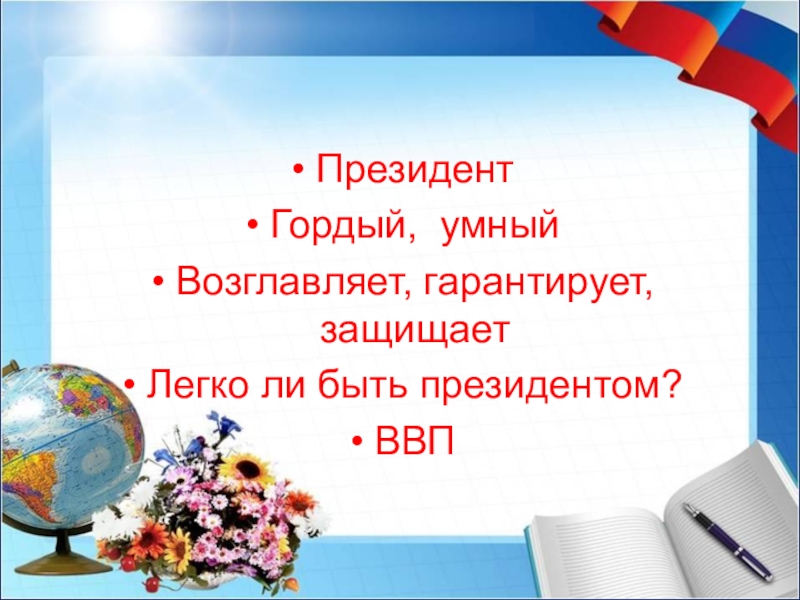 • Президент

• Гордый,  умный

• Возглавляет, гарантирует, защищает

• Легко ли быть президентом?

• ВВП